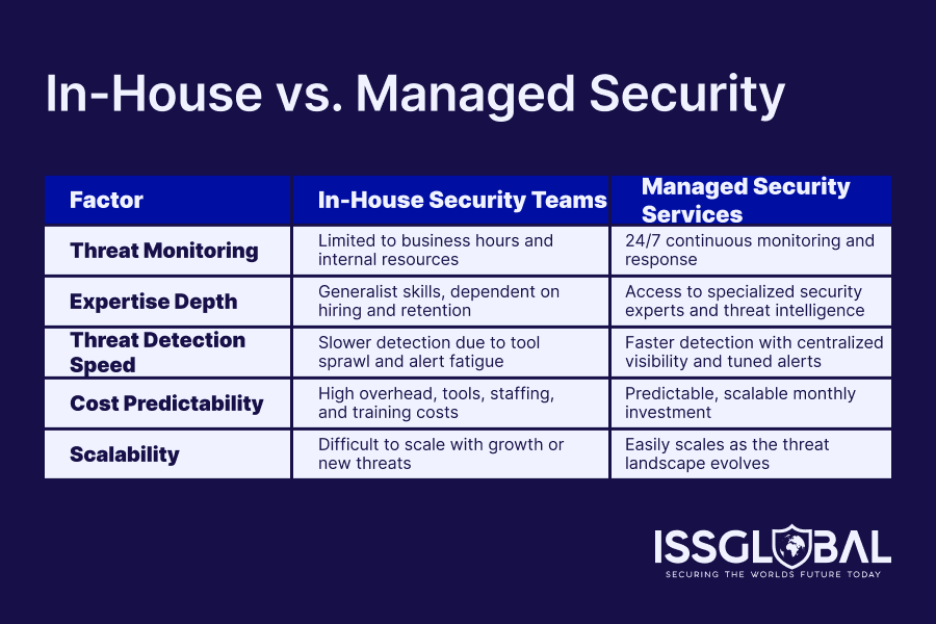 In-House vs. Managed Security

| Factor | In-House Security Teams | Managed Security Services |
|---|---|---|
| Threat Monitoring | Limited to business hours and internal resources | 24/7 continuous monitoring and response |
| Expertise Depth | Generalist skills, dependent on hiring and retention | Access to specialized security experts and threat intelligence |
| Threat Detection Speed | Slower detection due to tool sprawl and alert fatigue | Faster detection with centralized visibility and tuned alerts |
| Cost Predictability | High overhead, tools, staffing, and training costs | Predictable, scalable monthly investment |
| Scalability | Difficult to scale with growth or new threats | Easily scales as the threat landscape evolves |

ISSGLOBAL
SECURING THE WORLDS FUTURE TODAY